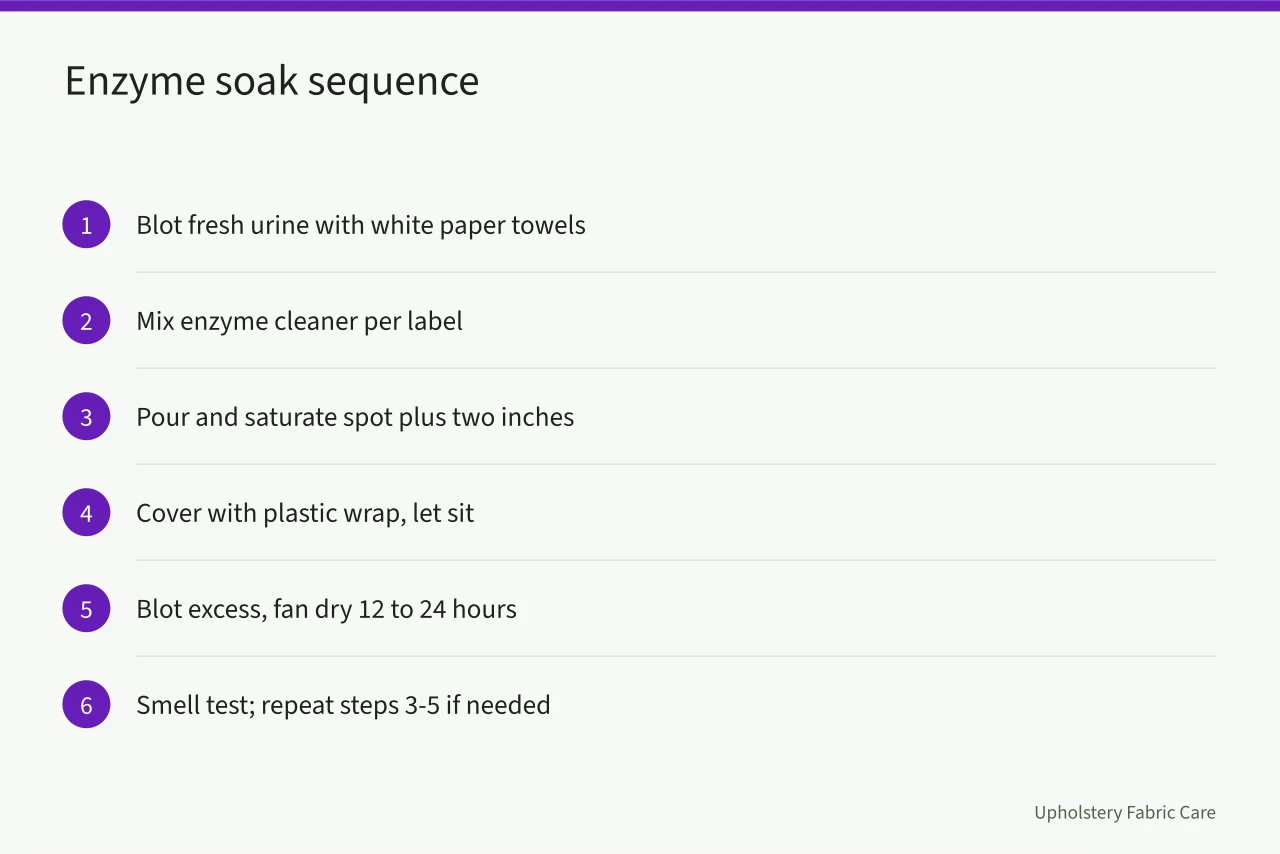 Enzyme soak sequence

1 Blot fresh urine with white paper towels

2 Mix enzyme cleaner per label

3 Pour and saturate spot plus two inches

4 Cover with plastic wrap, let sit

5 Blot excess, fan dry 12 to 24 hours

6 Smell test; repeat steps 3-5 if needed

Upholstery Fabric Care